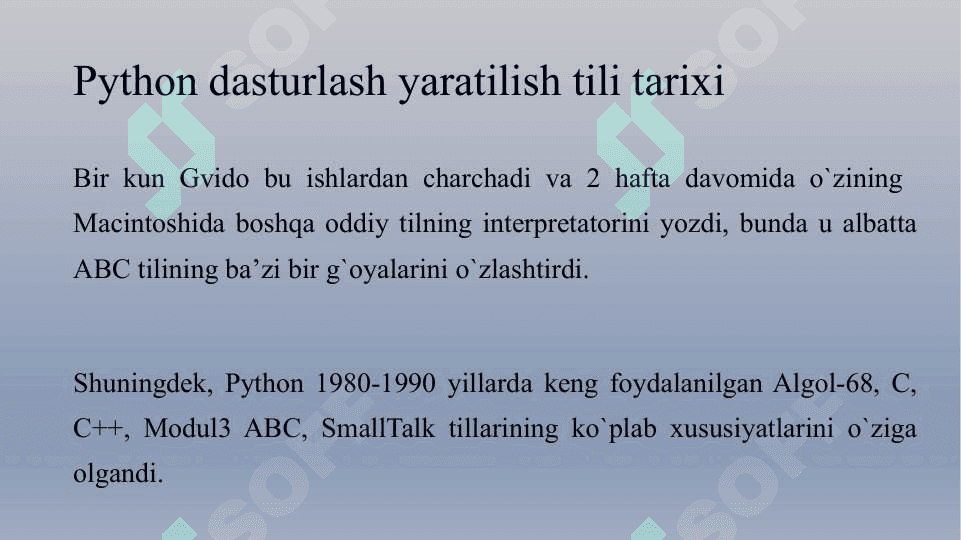 Python dasturlash yaratilish tili tarixi

Bir kun Gvido bu ishlardan charchadi va 2 hafta davomida o`zining Macintoshida boshqa oddiy tilning interpretatorini yozdi, bunda u albatta ABC tilining ba’zi bir g`oyalarini o`zlashtirdi.

Shuningdek, Python 1980-1990 yillarda keng foydalanilgan Algol-68, C, C++, Modul3 ABC, SmallTalk tillarining ko`plab xususiyatlarini o`ziga olgandi.